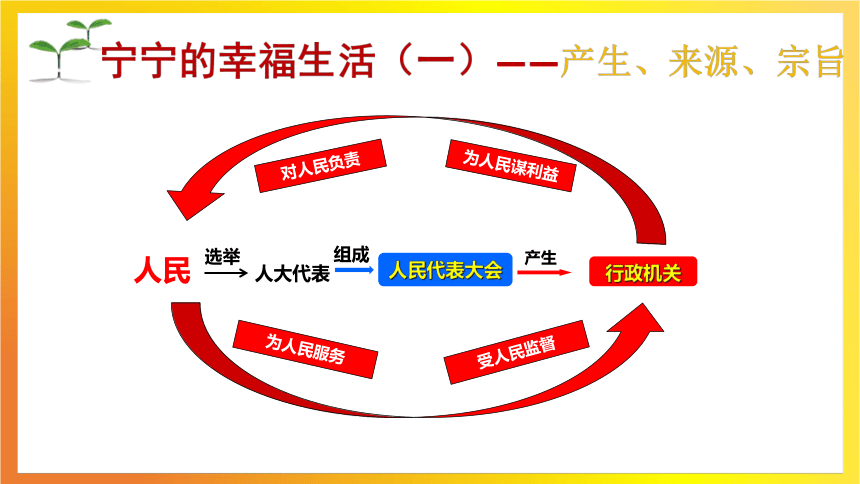 宁宁的幸福生活（一）——产生、来源、宗旨

对人民负责

为人民谋利益

人民 选举 人大代表 组成 人民代表大会 产生 行政机关

为人民服务

受人民监督